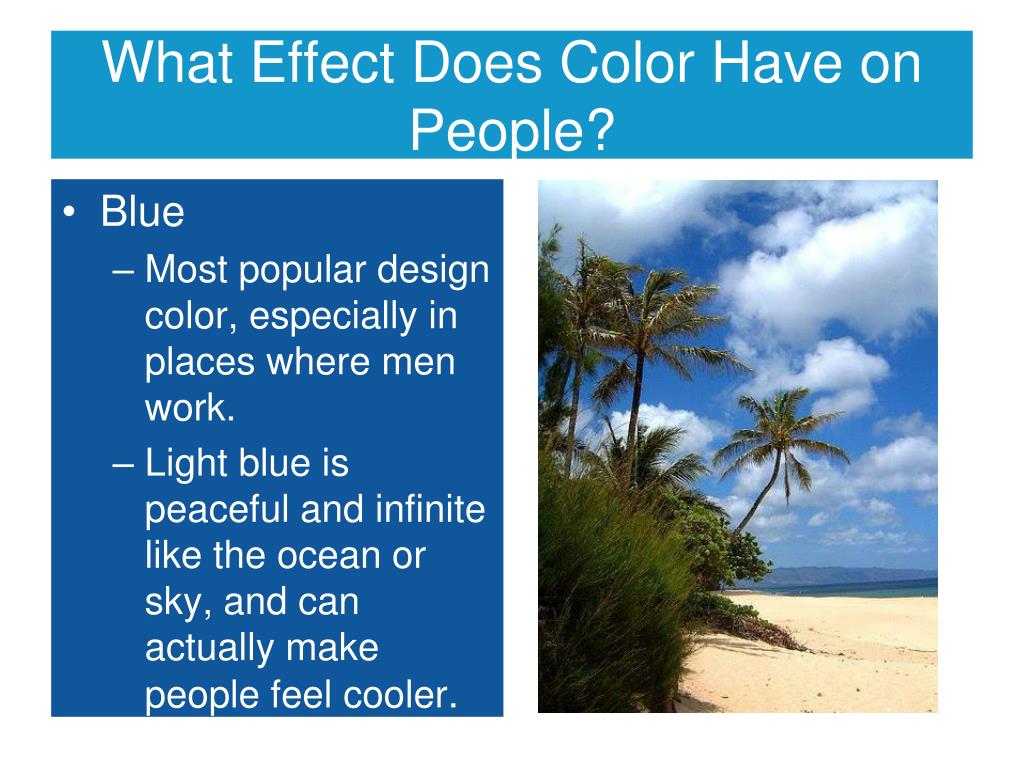 What Effect Does Color Have on People?

• Blue
– Most popular design color, especially in places where men work.
– Light blue is peaceful and infinite like the ocean or sky, and can actually make people feel cooler.